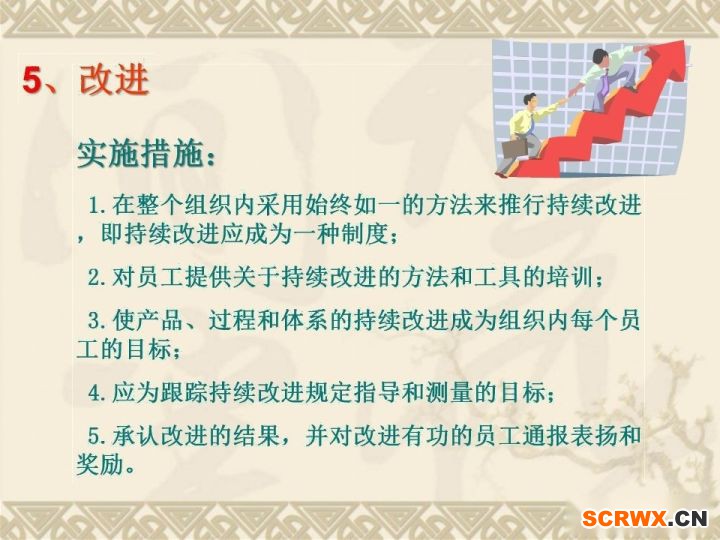 5、改进

实施措施：

1.在整个组织内采用始终如一的方法来推行持续改进，即持续改进应成为一种制度；

2.对员工提供关于持续改进的方法和工具的培训；

3.使产品、过程和体系的持续改进成为组织内每个员工的目标；

4.应为跟踪持续改进规定指导和测量的目标；

5.承认改进的结果，并对改进有功的员工通报表扬和奖励。

SCRWX.CN